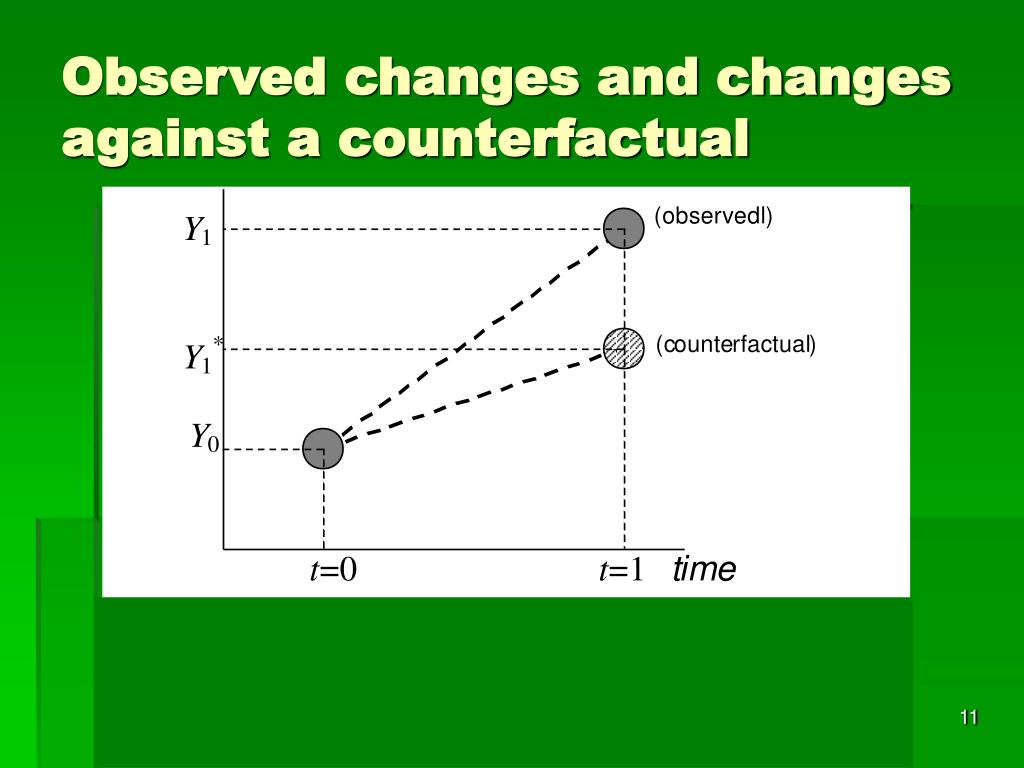 Observed changes and changes against a counterfactual

$Y_1$

(observedl)

$Y_1^*$

(counterfactual)

$Y_0$

$t=0$

$t=1$

time

11